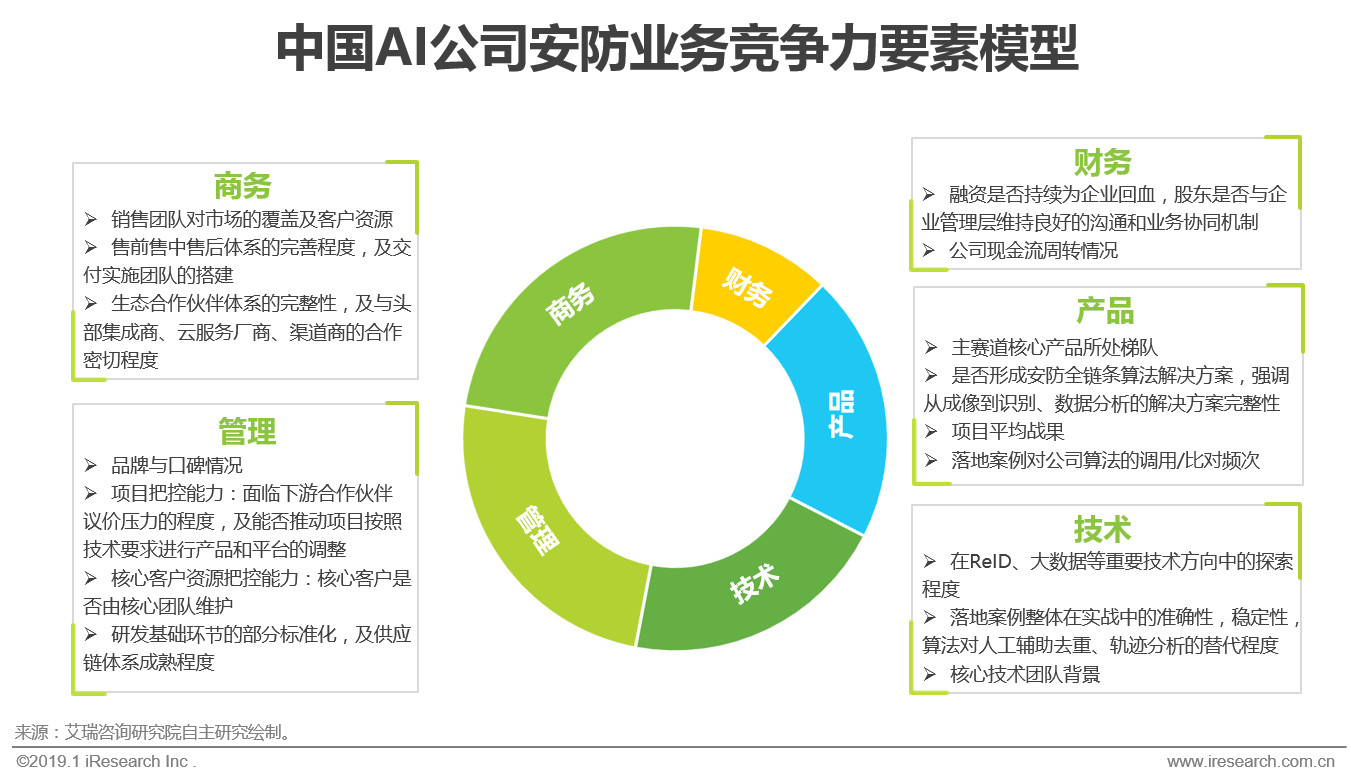 中国AI公司安防业务竞争力要素模型

商务
➢ 销售团队对市场的覆盖及客户资源
➢ 售前售中售后体系的完善程度，及交付实施团队的搭建
➢ 生态合作伙伴体系的完整性，及与头部集成商、云服务厂商、渠道商的合作密切程度

管理
➢ 品牌与口碑情况
➢ 项目把控能力：面临下游合作伙伴议价压力的程度，及能否推动项目按照技术要求进行产品和平台的调整
➢ 核心客户资源把控能力：核心客户是否由核心团队维护
➢ 研发基础环节的部分标准化，及供应链体系成熟程度

商务
财务
产品
技术
管理

财务
➢ 融资是否持续为企业回血，股东是否与企业管理层维持良好的沟通和业务协同机制
➢ 公司现金流周转情况

产品
➢ 主赛道核心产品所处梯队
➢ 是否形成安防全链条算法解决方案，强调从成像到识别、数据分析的解决方案完整性
➢ 项目平均战果
➢ 落地案例对公司算法的调用/比对频次

技术
➢ 在ReID、大数据等重要技术方向中的探索程度
➢ 落地案例整体在实战中的准确性，稳定性，算法对人工辅助去重、轨迹分析的替代程度
➢ 核心技术团队背景

来源：艾瑞咨询研究院自主研究绘制。
©2019.1 iResearch Inc .
www.iresearch.com.cn